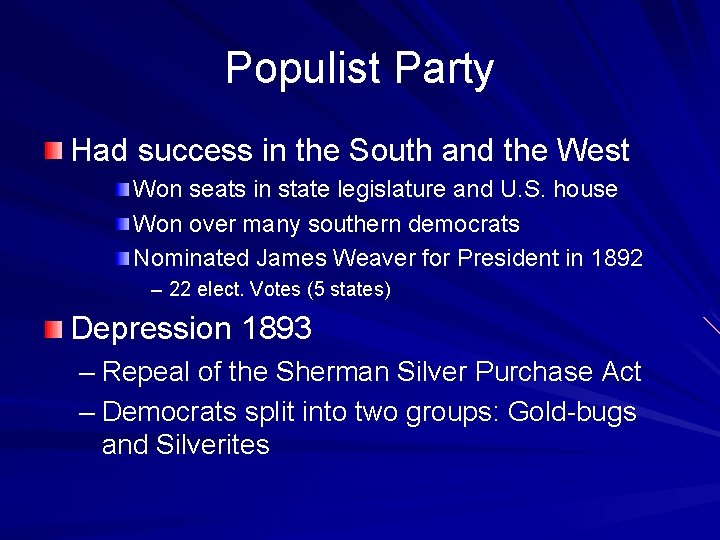 Populist Party

Had success in the South and the West

Won seats in state legislature and U.S. house

Won over many southern democrats

Nominated James Weaver for President in 1892

– 22 elect. Votes (5 states)

Depression 1893

– Repeal of the Sherman Silver Purchase Act

– Democrats split into two groups: Gold-bugs and Silverites